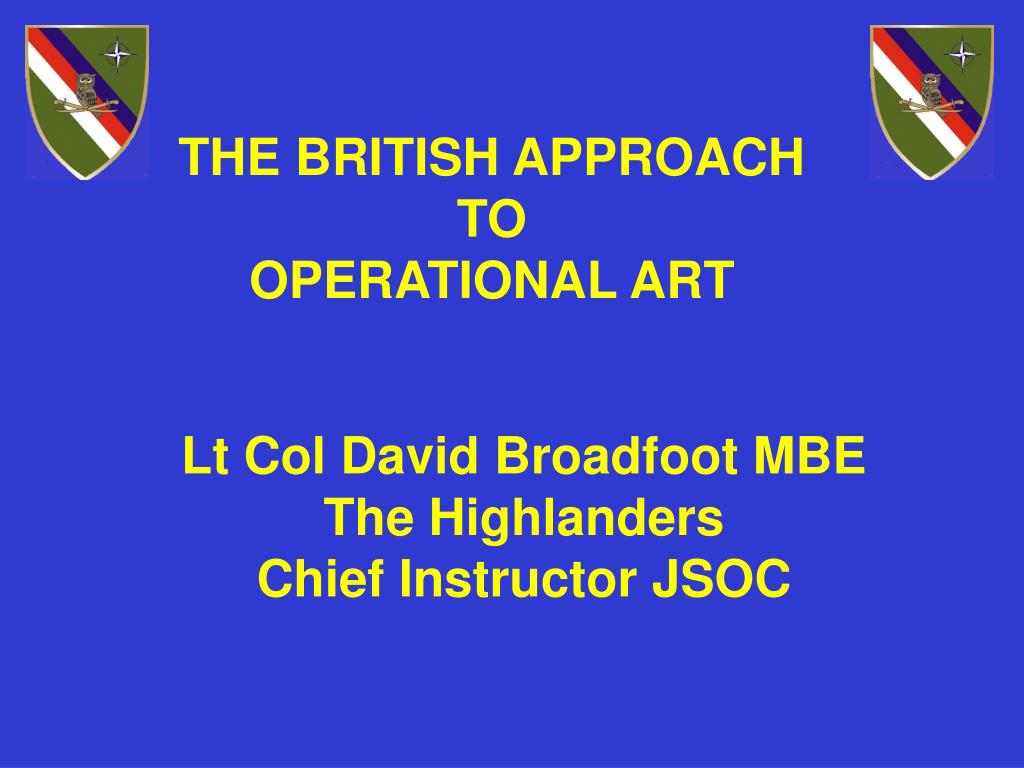 THE BRITISH APPROACH
TO
OPERATIONAL ART

Lt Col David Broadfoot MBE
The Highlanders
Chief Instructor JSOC